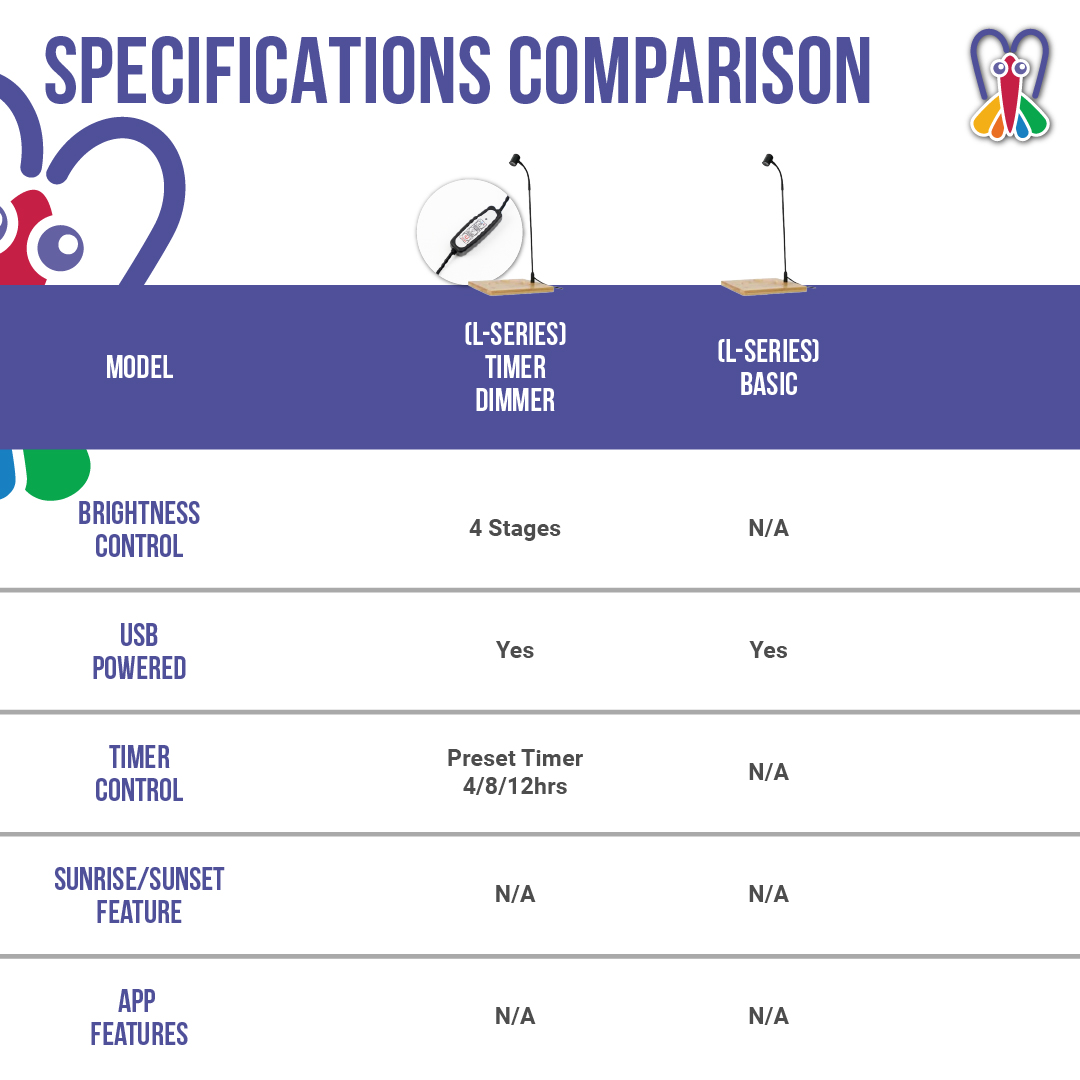 SPECIFICATIONS COMPARISON

| MODEL | (L-SERIES) TIMER DIMMER | (L-SERIES) BASIC |
|---|---|---|
| BRIGHTNESS CONTROL | 4 Stages | N/A |
| USB POWERED | Yes | Yes |
| TIMER CONTROL | Preset Timer 4/8/12hrs | N/A |
| SUNRISE/SUNSET FEATURE | N/A | N/A |
| APP FEATURES | N/A | N/A |